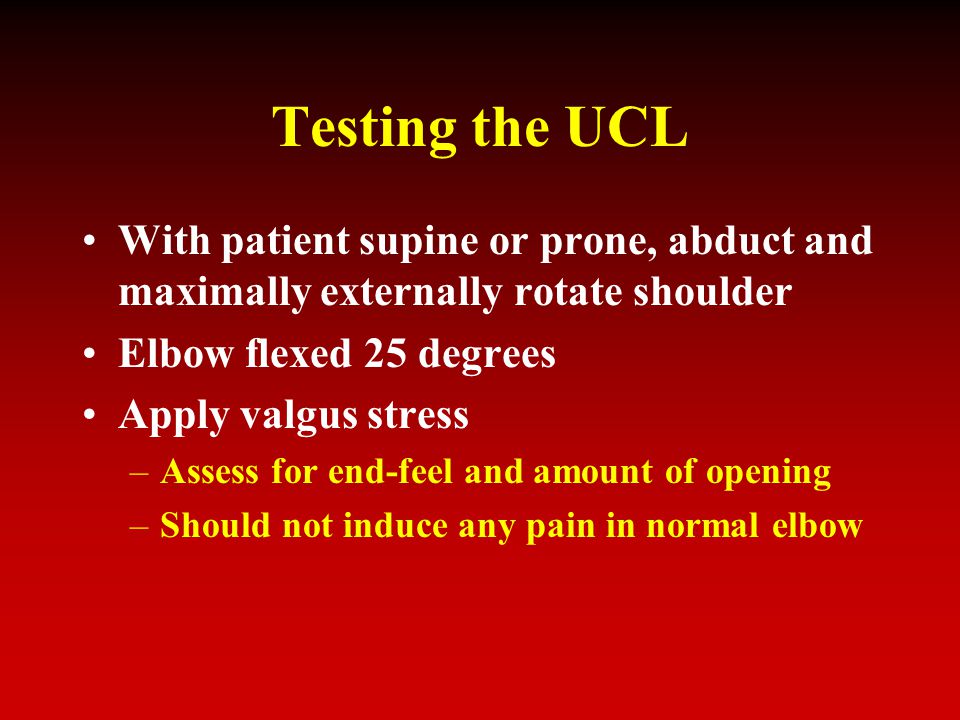 Testing the UCL

• With patient supine or prone, abduct and maximally externally rotate shoulder
• Elbow flexed 25 degrees
• Apply valgus stress
– Assess for end-feel and amount of opening
– Should not induce any pain in normal elbow